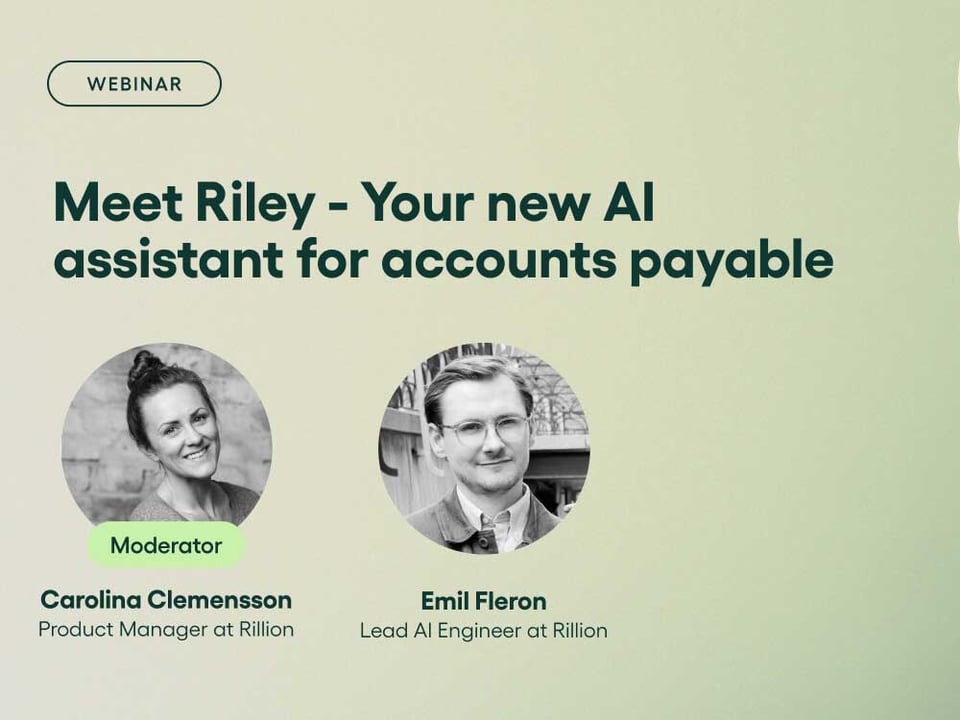 WEBINAR

Meet Riley - Your new AI assistant for accounts payable

Moderator

Carolina Clemensson
Product Manager at Rillion

Emil Fleron
Lead AI Engineer at Rillion